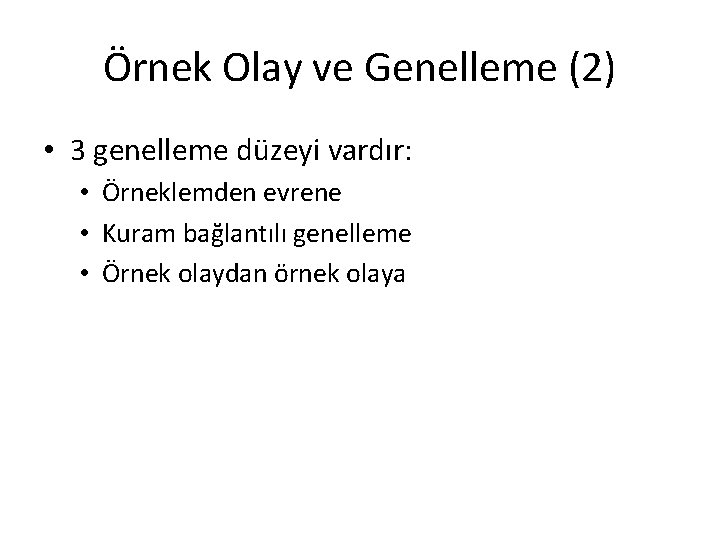 Örnek Olay ve Genelleme (2)

• 3 genelleme düzeyi vardır:
  • Örneklemden evrene
  • Kuram bağlantılı genelleme
  • Örnek olaydan örnek olaya